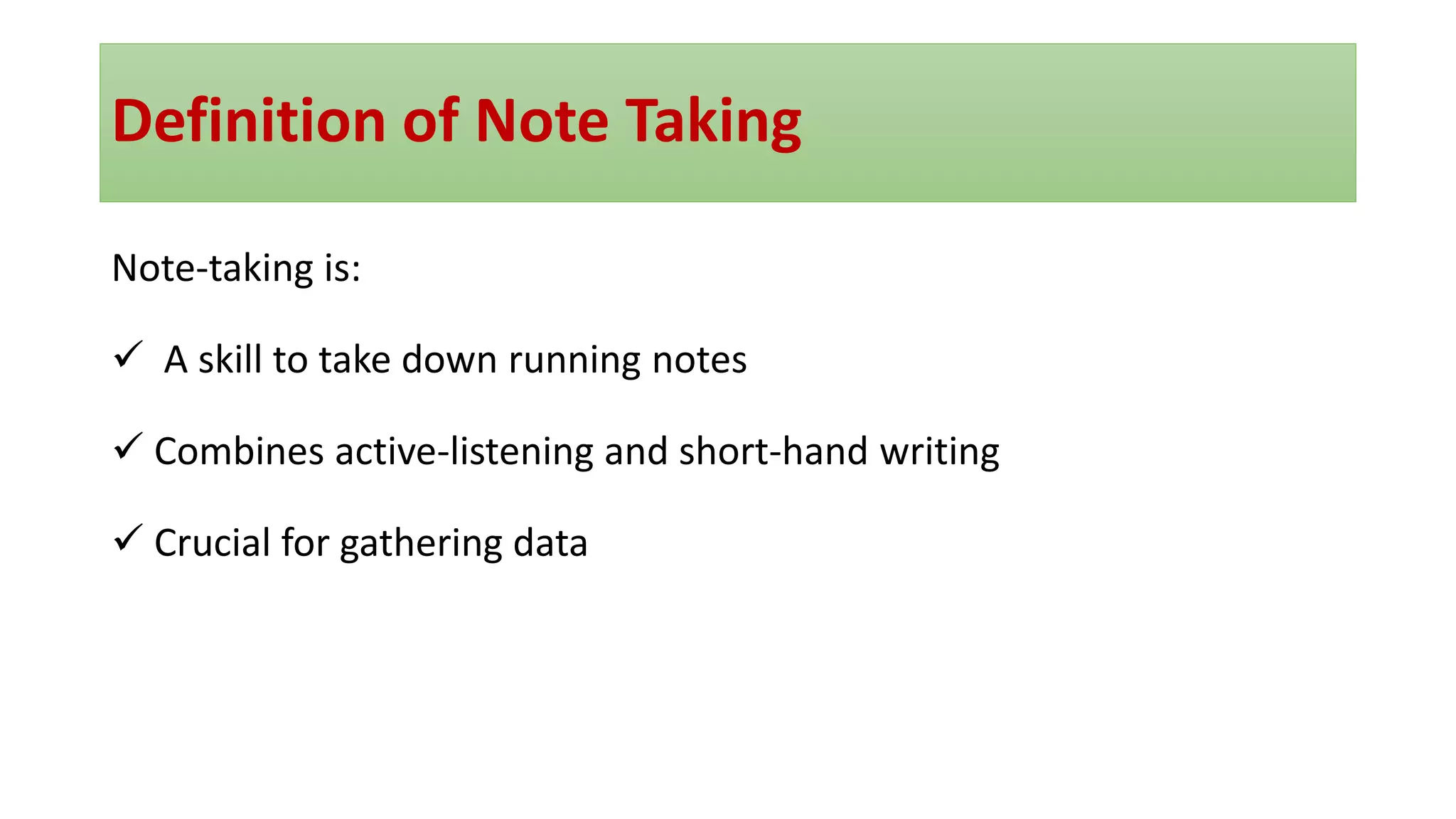 Definition of Note Taking

Note-taking is:

✓ A skill to take down running notes

✓ Combines active-listening and short-hand writing

✓ Crucial for gathering data